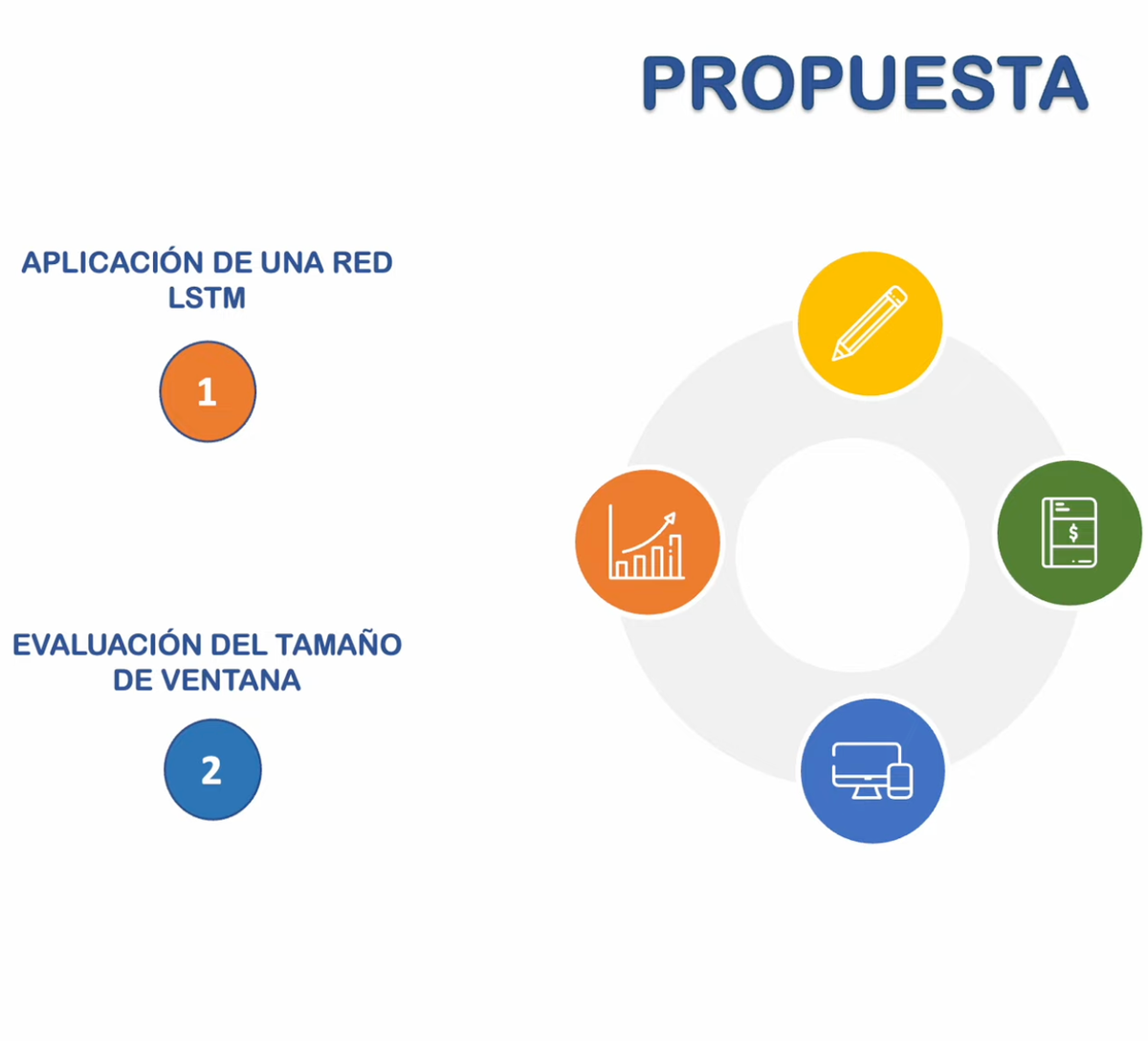 PROPUESTA

APLICACIÓN DE UNA RED LSTM

1

EVALUACIÓN DEL TAMAÑO DE VENTANA

2

$